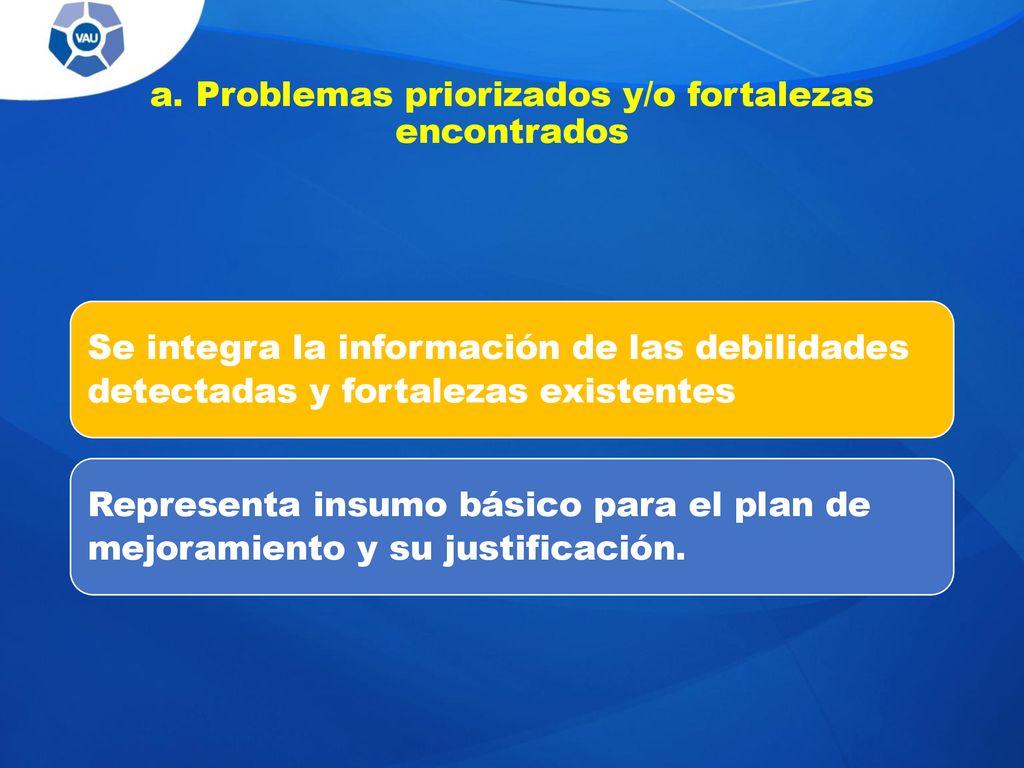 VAU

a. Problemas priorizados y/o fortalezas encontrados

Se integra la información de las debilidades detectadas y fortalezas existentes

Representa insumo básico para el plan de mejoramiento y su justificación.